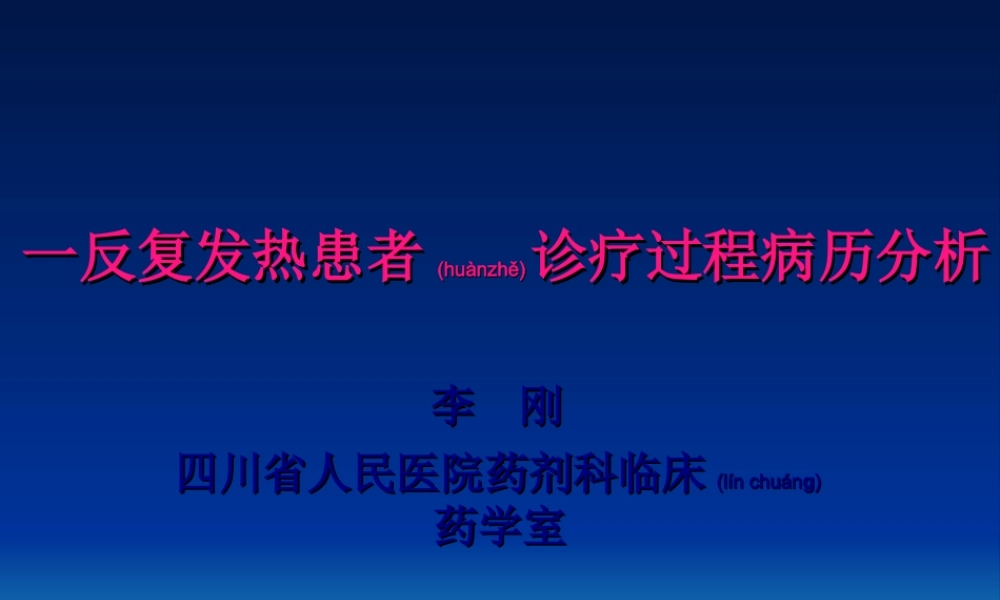 一反复发热患者 (huànzhě) 诊疗过程病历分析

李　刚

四川省人民医院药剂科临床 (lín chuáng) 药学室